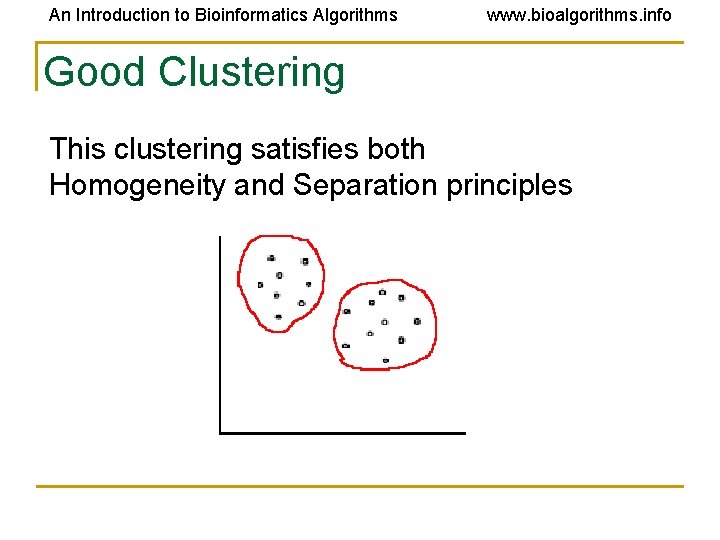 An Introduction to Bioinformatics Algorithms www.bioalgorithms.info

Good Clustering

This clustering satisfies both Homogeneity and Separation principles